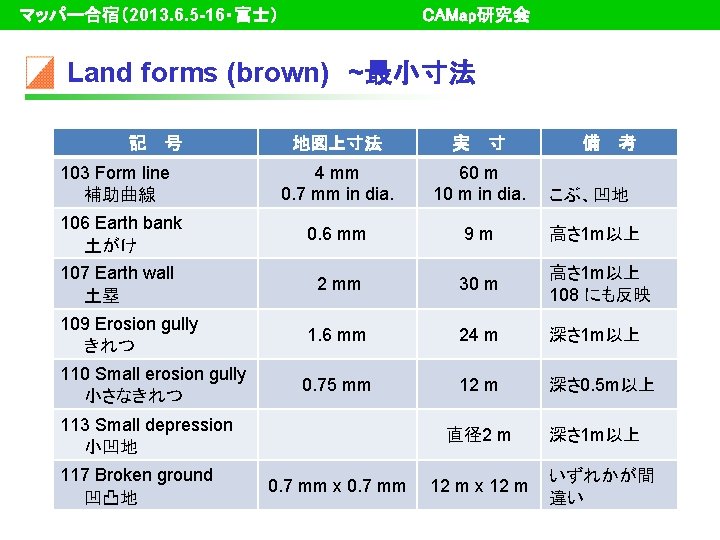 マッパー合宿（2013.6.5-16・富士）　CAMap研究会

Land forms (brown) ~最小寸法

| 記　号 | 地図上寸法 | 実　寸 | 備　考 |
|---|---|---|---|
| 103 Form line 補助曲線 | 4 mm 0.7 mm in dia. | 60 m 10 m in dia. | こぶ、凹地 |
| 106 Earth bank 土がけ | 0.6 mm | 9 m | 高さ1m以上 |
| 107 Earth wall 土塁 | 2 mm | 30 m | 高さ1m以上 108 にも反映 |
| 109 Erosion gully きれつ | 1.6 mm | 24 m | 深さ1m以上 |
| 110 Small erosion gully 小さなきれつ | 0.75 mm | 12 m | 深さ0.5m以上 |
| 113 Small depression 小凹地 | | 直径2 m | 深さ1m以上 |
| 117 Broken ground 凹凸地 | 0.7 mm x 0.7 mm | 12 m x 12 m | いずれかが間違い |